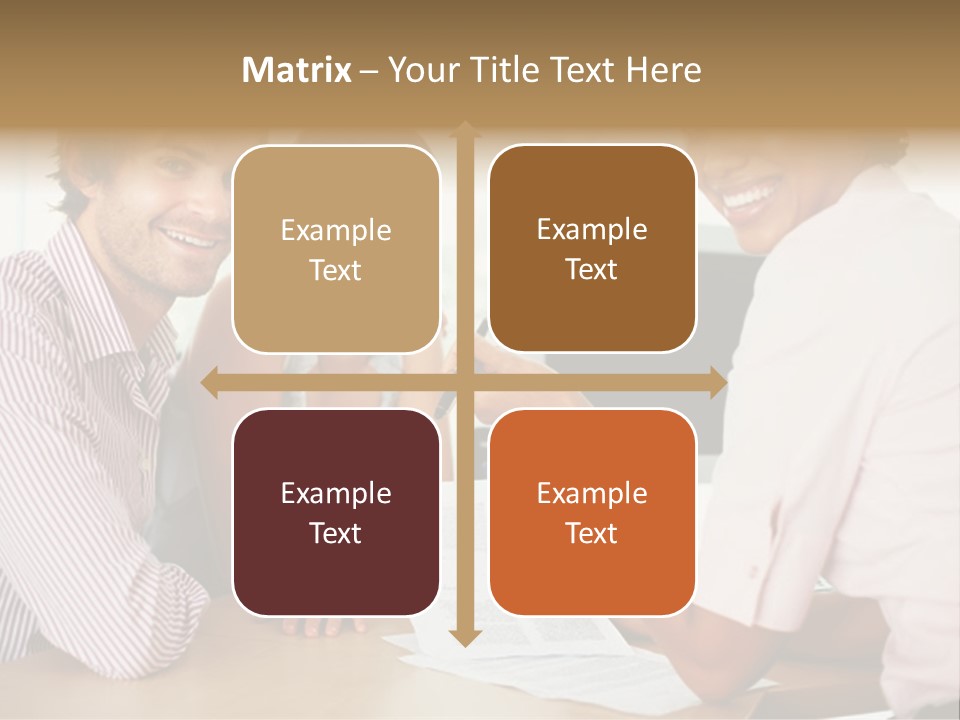 Matrix – Your Title Text Here

Example Text

Example Text

Example Text

Example Text